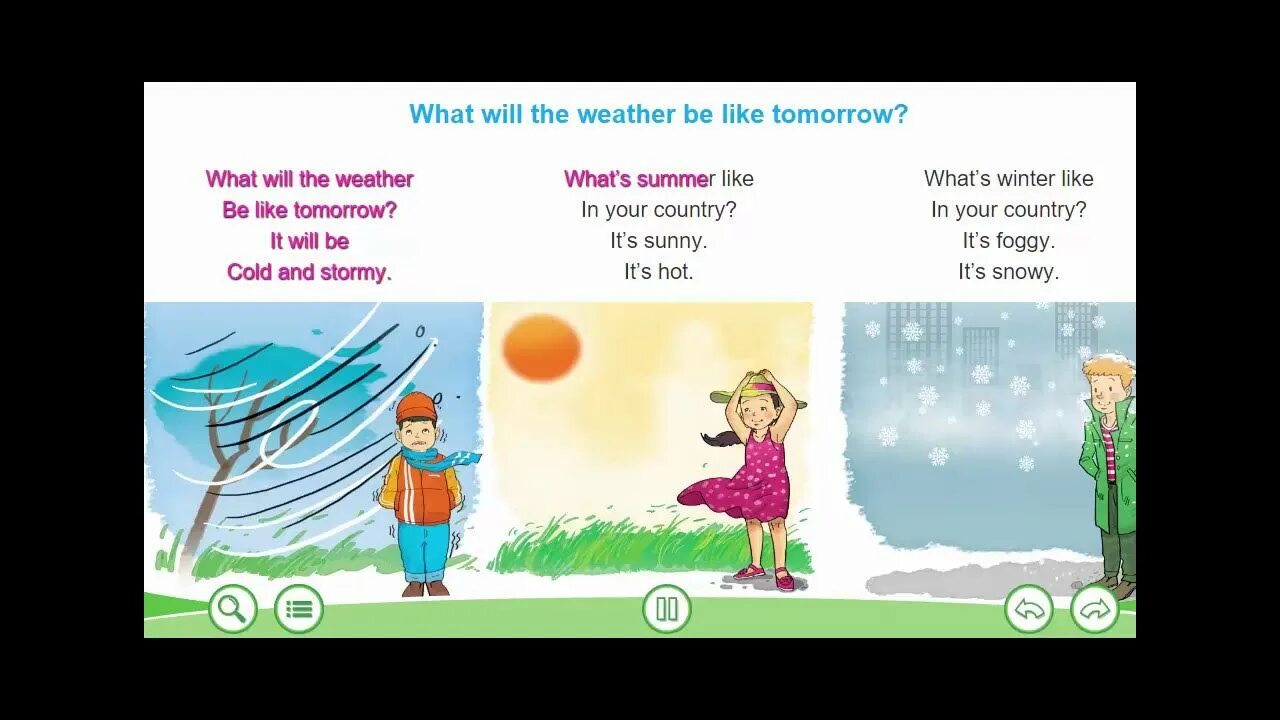 What will the weather be like tomorrow?

What will the weather
Be like tomorrow?
It will be
Cold and stormy.

What's summer like
In your country?
It's sunny.
It's hot.

What's winter like
In your country?
It's foggy.
It's snowy.